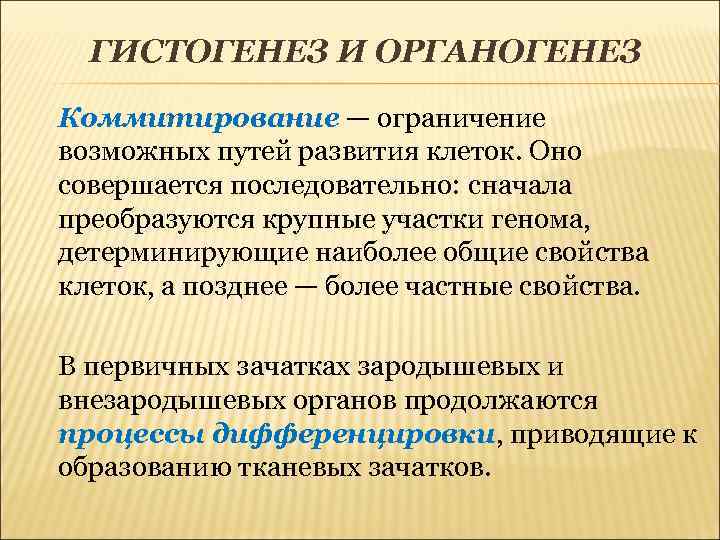 ГИСТОГЕНЕЗ И ОРГАНОГЕНЕЗ

Коммитирование — ограничение возможных путей развития клеток. Оно совершается последовательно: сначала преобразуются крупные участки генома, детерминирующие наиболее общие свойства клеток, а позднее — более частные свойства.

В первичных зачатках зародышевых и внезародышевых органов продолжаются процессы дифференцировки, приводящие к образованию тканевых зачатков.